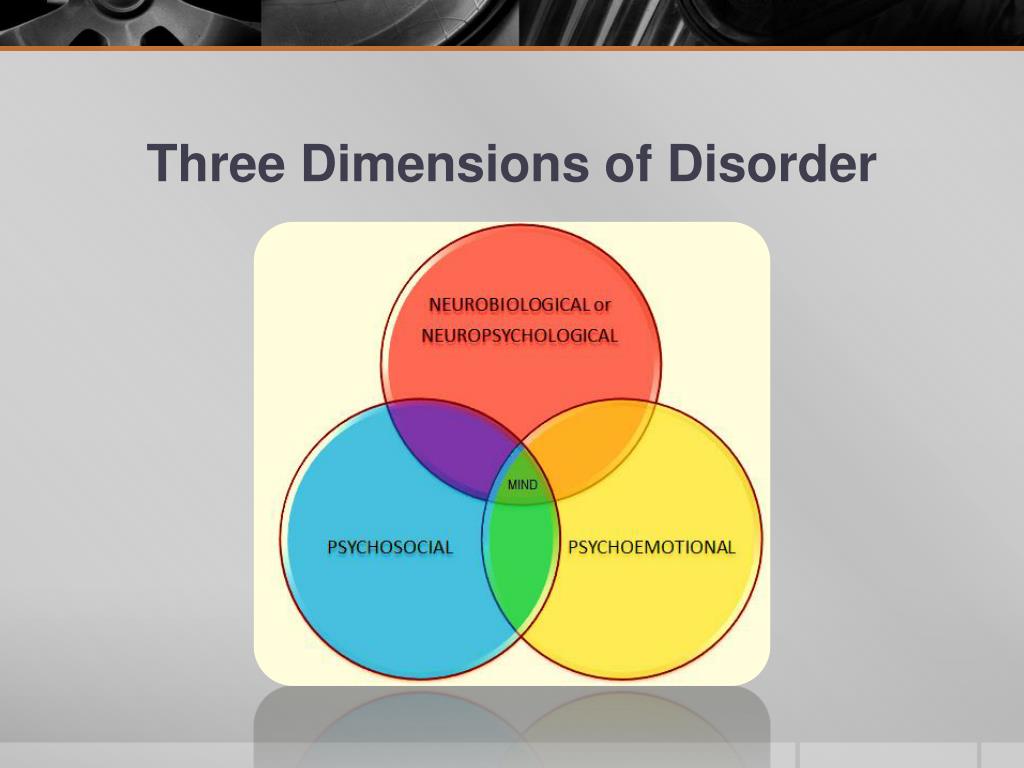 Three Dimensions of Disorder

NEUROBIOLOGICAL or NEUROPSYCHOLOGICAL

MIND

PSYCHOSOCIAL

PSYCHOEMOTIONAL